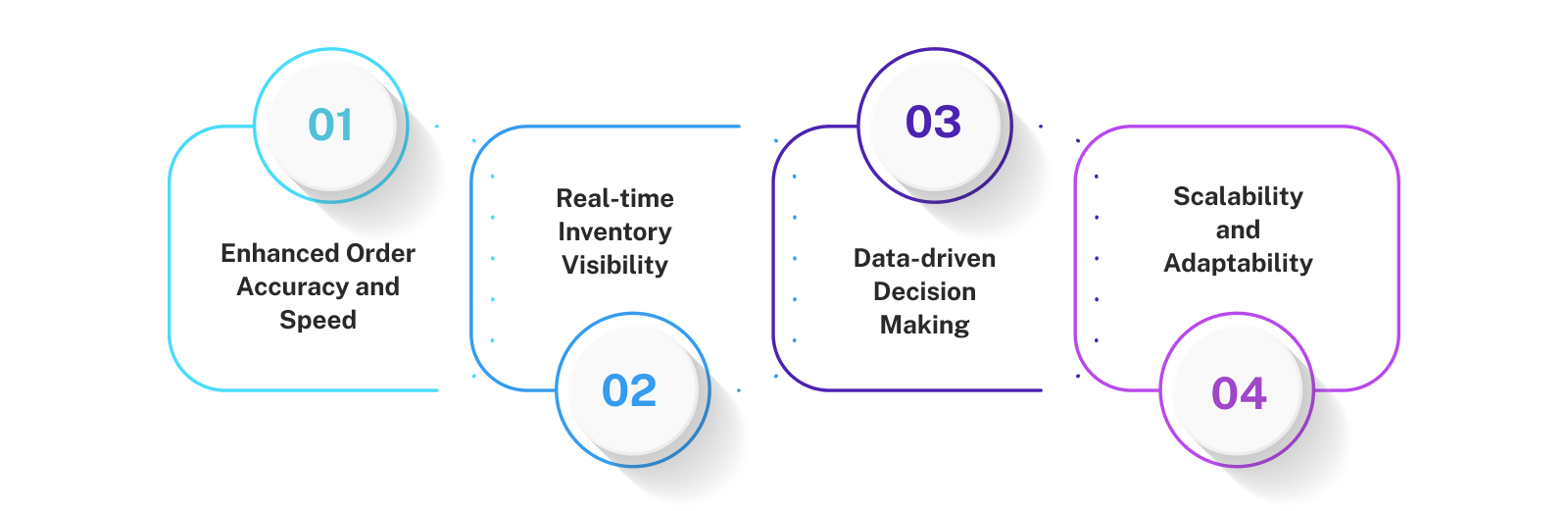 01

Enhanced Order Accuracy and Speed

Real-time Inventory Visibility

02

03

Data-driven Decision Making

Scalability and Adaptability

04